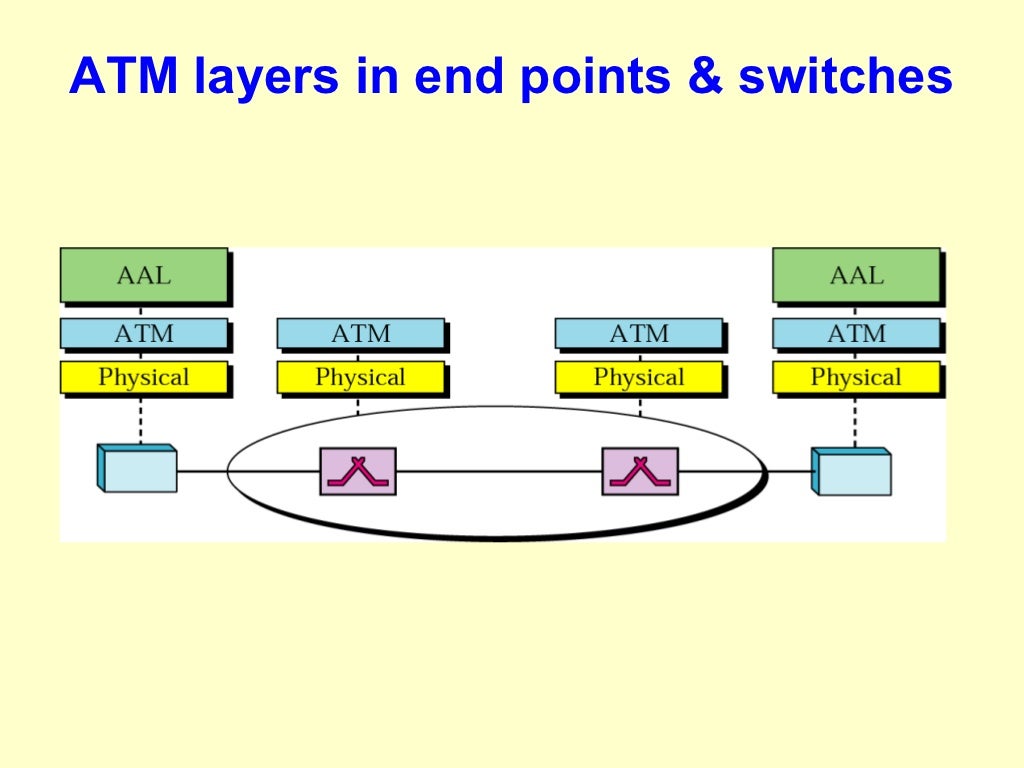 ATM layers in end points & switches

AAL
ATM
Physical

ATM
Physical

ATM
Physical

AAL
ATM
Physical